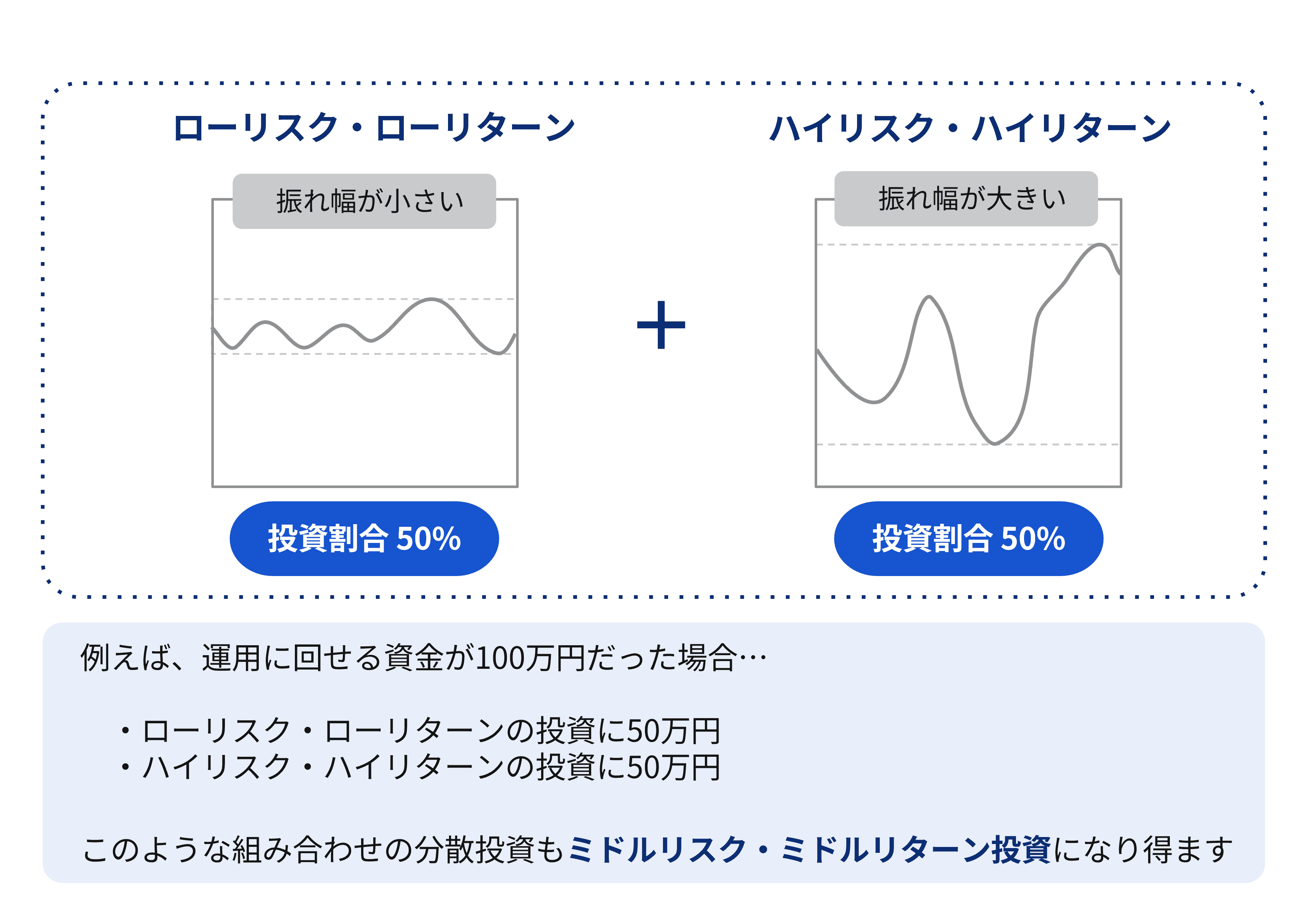 ローリスク・ローリターン

振れ幅が小さい

投資割合 50%

+

ハイリスク・ハイリターン

振れ幅が大きい

投資割合 50%

例えば、運用に回せる資金が100万円だった場合…

・ローリスク・ローリターンの投資に50万円
・ハイリスク・ハイリターンの投資に50万円

このような組み合わせの分散投資もミドルリスク・ミドルリターン投資になり得ます